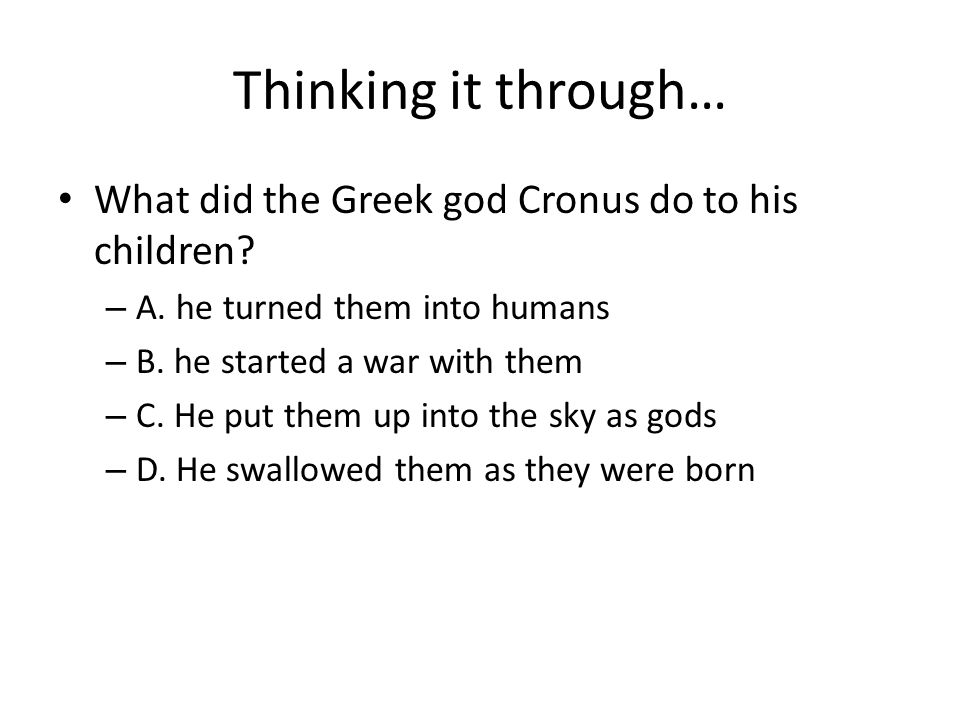 Thinking it through…

• What did the Greek god Cronus do to his children?
– A. he turned them into humans
– B. he started a war with them
– C. He put them up into the sky as gods
– D. He swallowed them as they were born